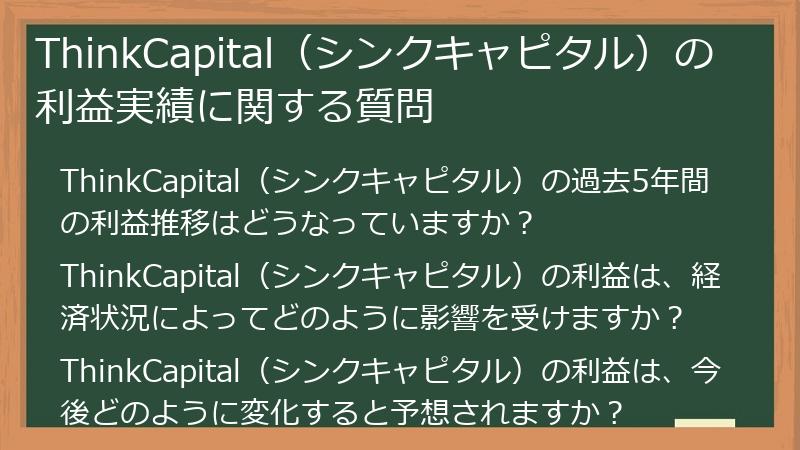 ThinkCapital（シンクキャピタル）の利益実績に関する質問

ThinkCapital（シンクキャピタル）の過去5年間の利益推移はどうなっていますか？

ThinkCapital（シンクキャピタル）の利益は、経済状況によってどのように影響を受けますか？

ThinkCapital（シンクキャピタル）の利益は、今後どのように変化すると予想されますか？